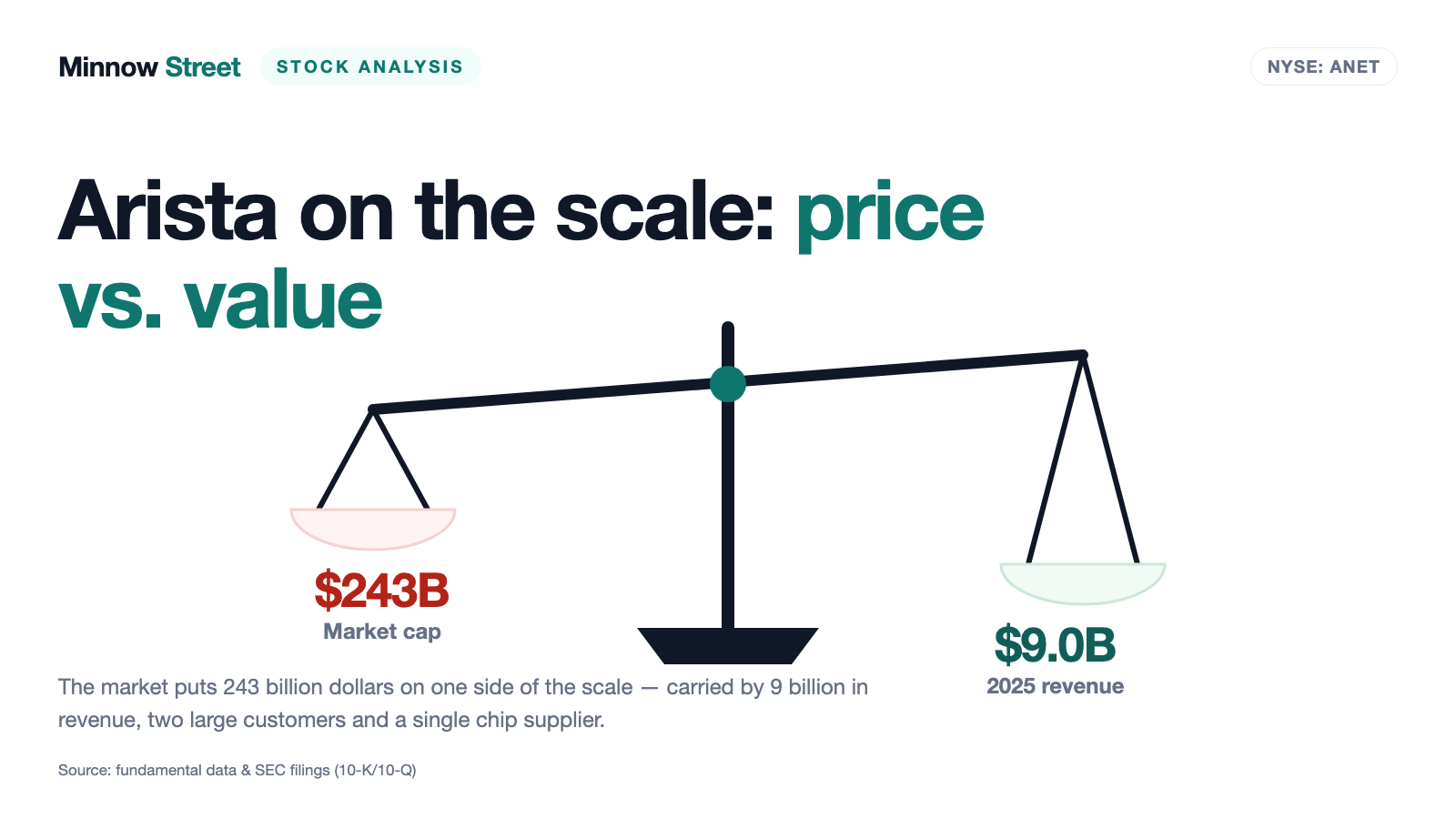 Minnow Street STOCK ANALYSIS

NYSE: ANET

Arista on the scale: price vs. value

$243B
Market cap

$9.0B
2025 revenue

The market puts 243 billion dollars on one side of the scale — carried by 9 billion in revenue, two large customers and a single chip supplier.

Source: fundamental data & SEC filings (10-K/10-Q)